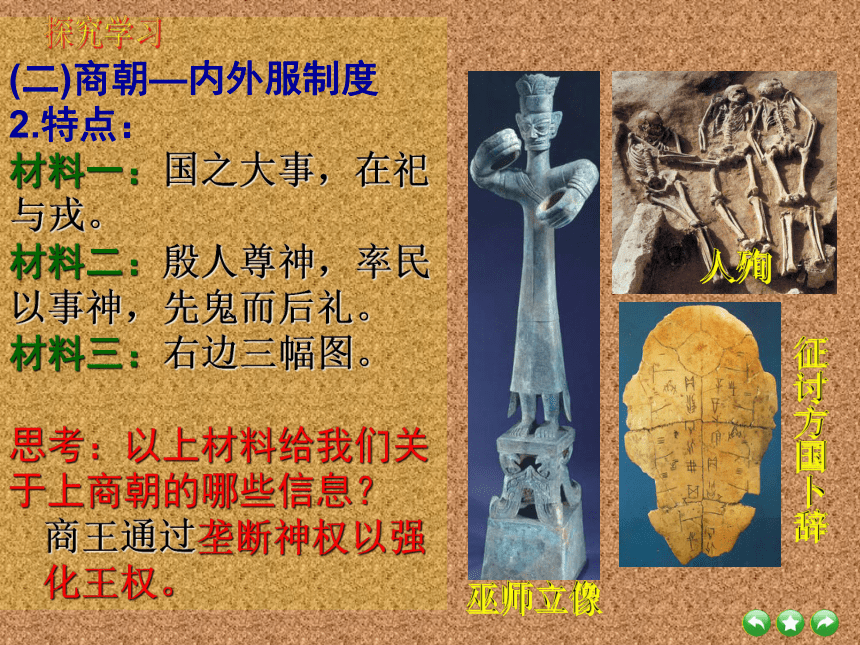 探究学习

(二)商朝—内外服制度

2.特点：

材料一：国之大事，在祀与戎。

材料二：殷人尊神，率民以事神，先鬼而后礼。

材料三：右边三幅图。

思考：以上材料给我们关于上商朝的哪些信息？

商王通过垄断神权以强化王权。

人殉

征讨方国卜辞

巫师立像